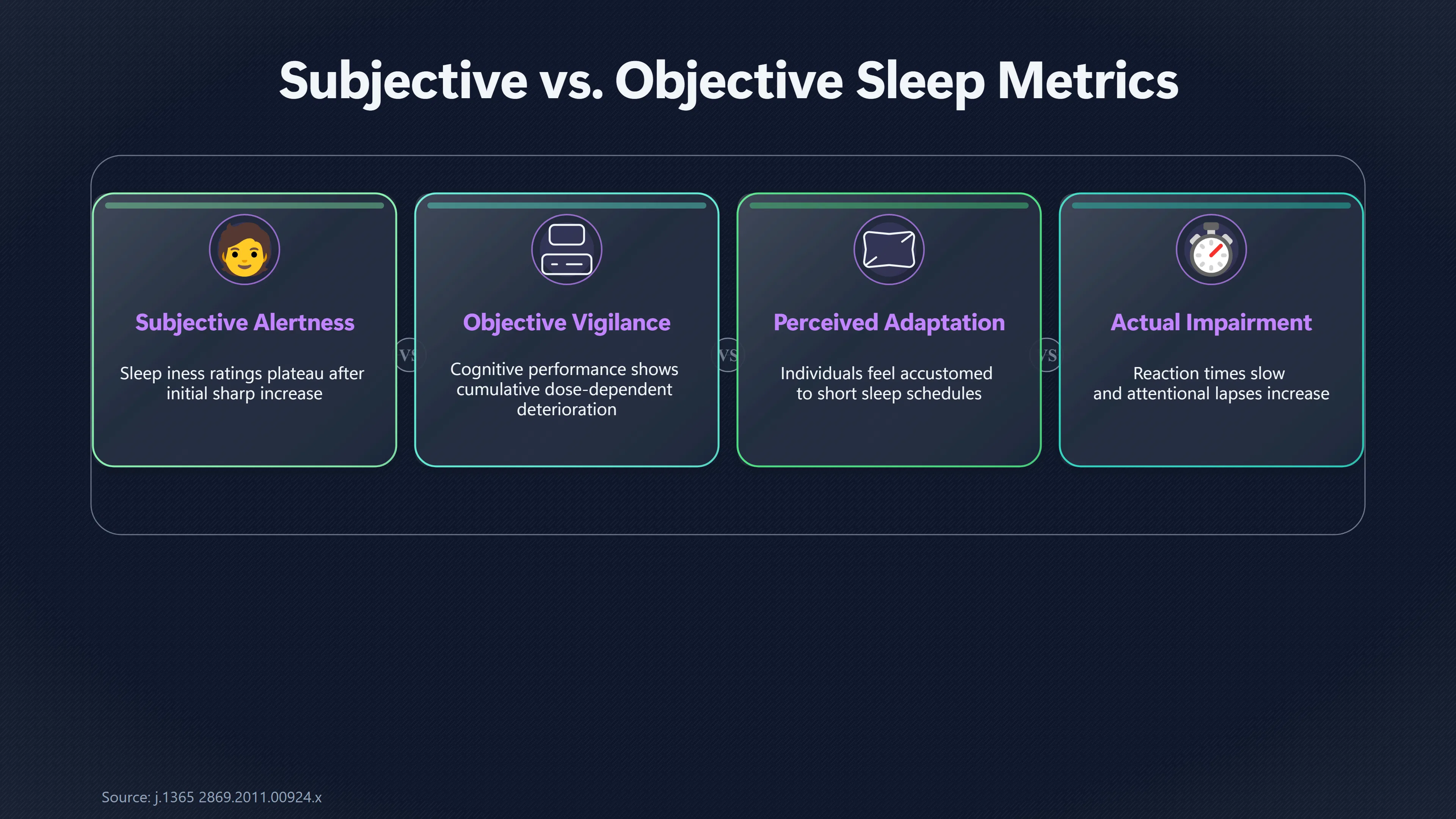 Subjective vs. Objective Sleep Metrics

Subjective Alertness

Sleep iness ratings plateau after initial sharp increase

VS

Objective Vigilance

Cognitive performance shows cumulative dose-dependent deterioration

VS

Perceived Adaptation

Individuals feel accustomed to short sleep schedules

VS

Actual Impairment

Reaction times slow and attentional lapses increase

Source: j.1365 2869.2011.00924.x